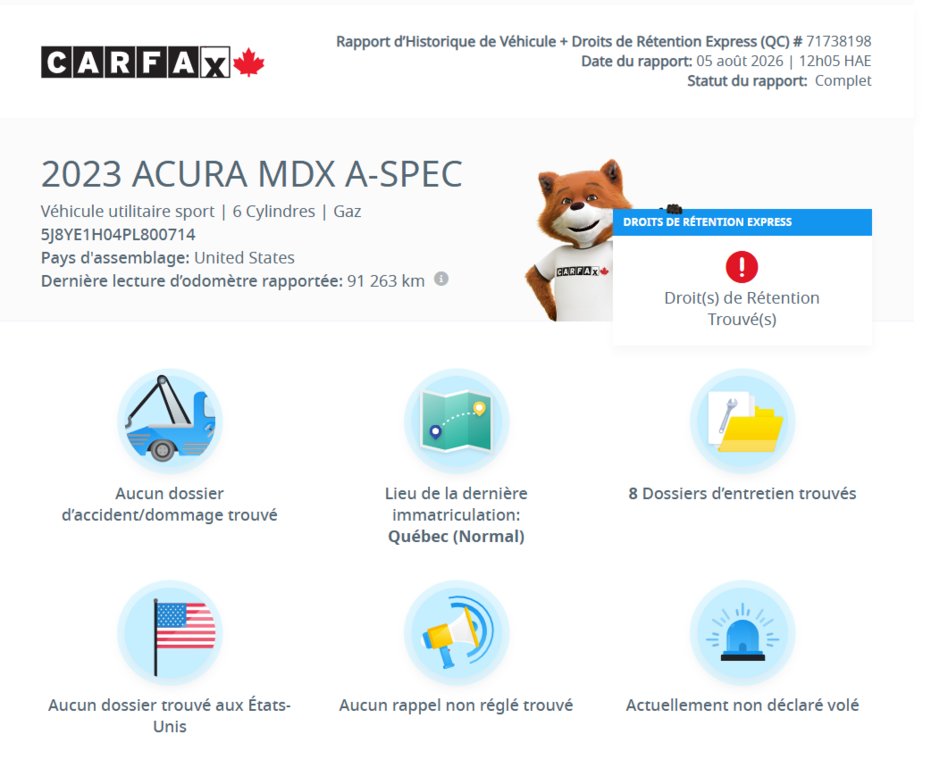 CARFAX

Rapport d'Historique de Véhicule + Droits de Rétention Express (QC) # 71738198
Date du rapport: 05 août 2026 | 12h05 HAE
Statut du rapport: Complet

2023 ACURA MDX A-SPEC
Véhicule utilitaire sport | 6 Cylindres | Gaz
5J8YE1H04PL800714
Pays d'assemblage: United States
Dernière lecture d'odomètre rapportée: 91 263 km

CARFAX

DROITS DE RÉTENTION EXPRESS
Droit(s) de Rétention Trouvé(s)

Aucun dossier d'accident/dommage trouvé

Lieu de la dernière immatriculation: Québec (Normal)

8 Dossiers d'entretien trouvés

Aucun dossier trouvé aux États-Unis

Aucun rappel non réglé trouvé

Actuellement non déclaré volé